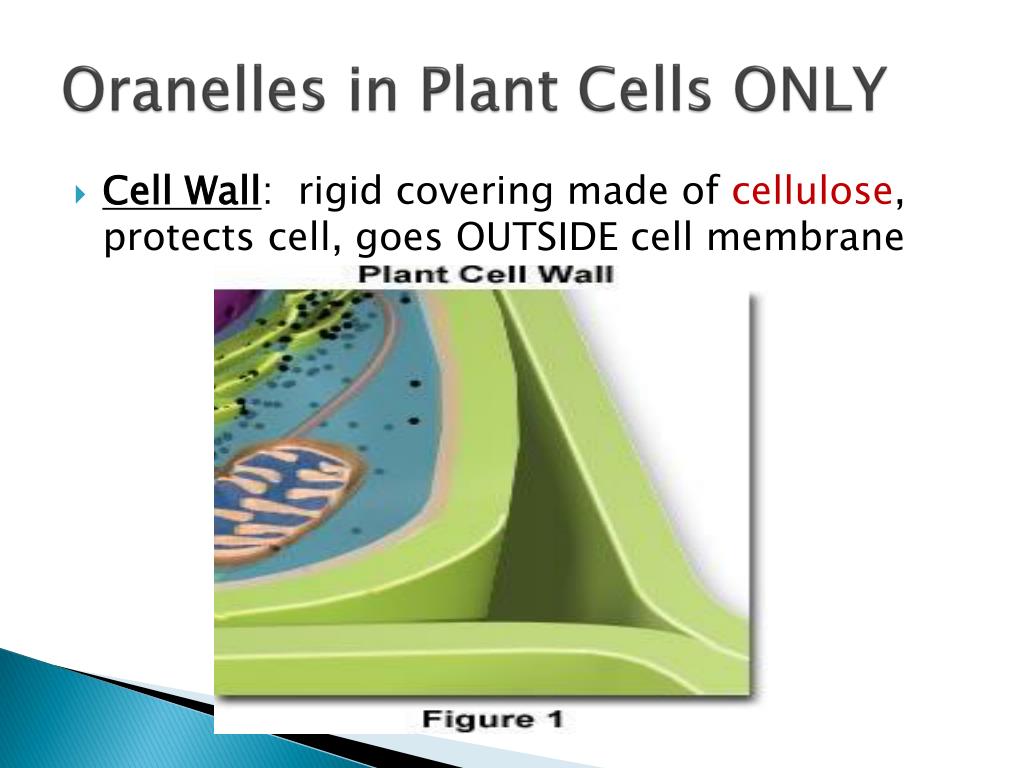 Oranelles in Plant Cells ONLY

Cell Wall: rigid covering made of cellulose, protects cell, goes OUTSIDE cell membrane

Plant Cell Wall

Figure 1